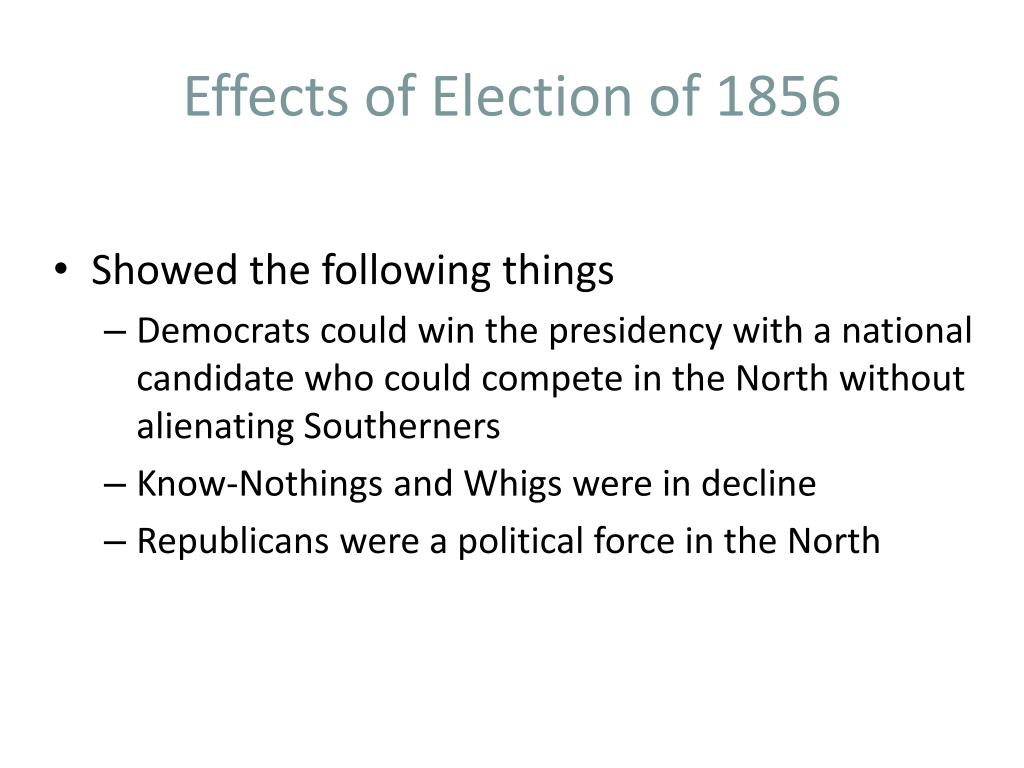 Effects of Election of 1856

• Showed the following things
– Democrats could win the presidency with a national candidate who could compete in the North without alienating Southerners
– Know-Nothings and Whigs were in decline
– Republicans were a political force in the North